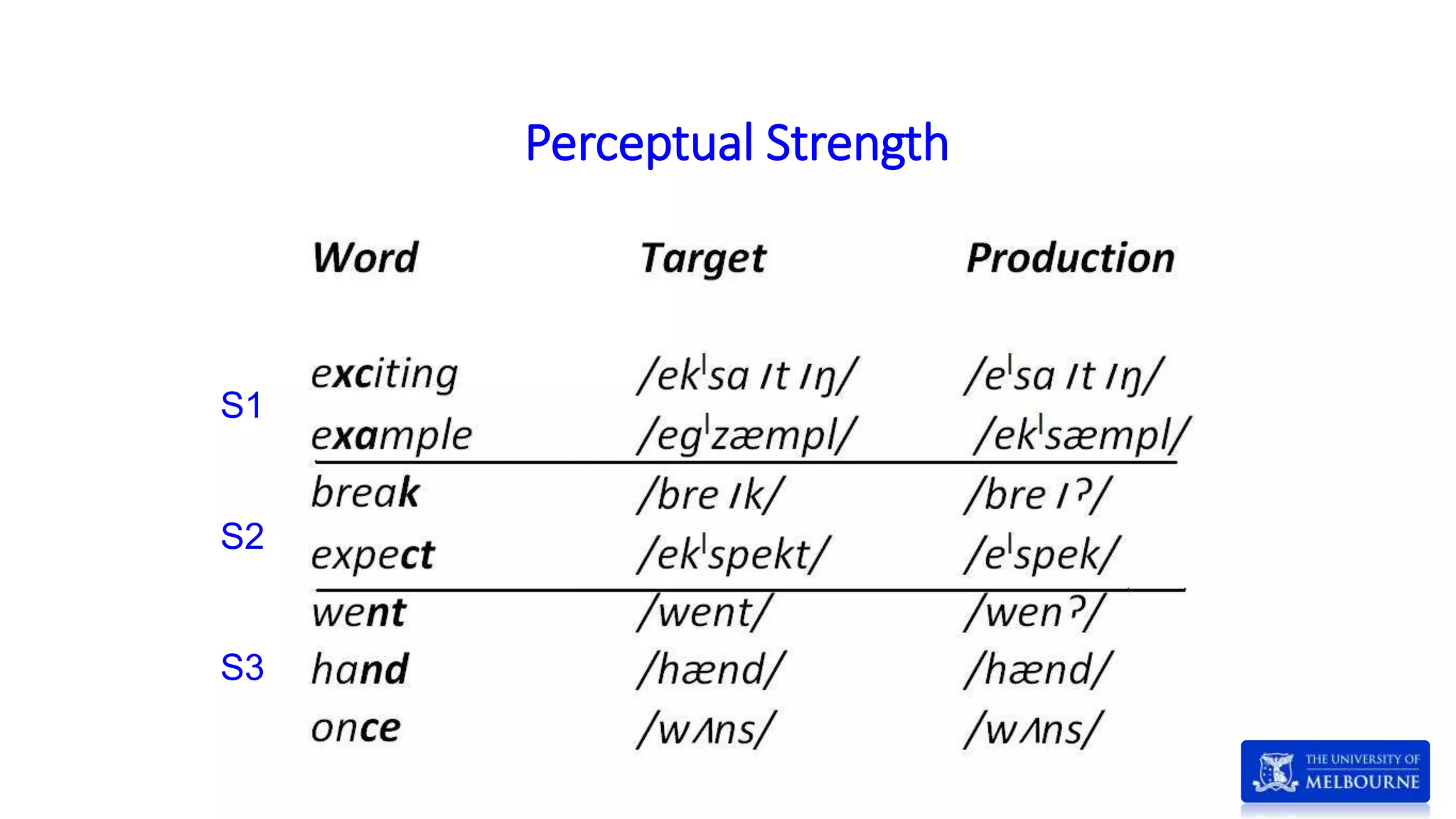 Perceptual Strength

| | Word | Target | Production |
|---|---|---|---|
| S1 | exciting | /ekˈsa ɪt ɪŋ/ | /eˈsa ɪt ɪŋ/ |
| | example | /egˈzæmpl/ | /ekˈsæmpl/ |
| S2 | break | /bre ɪk/ | /bre ɪʔ/ |
| | expect | /ekˈspekt/ | /eˈspek/ |
| S3 | went | /went/ | /wenʔ/ |
| | hand | /hænd/ | /hænd/ |
| | once | /wʌns/ | /wʌns/ |

THE UNIVERSITY OF MELBOURNE